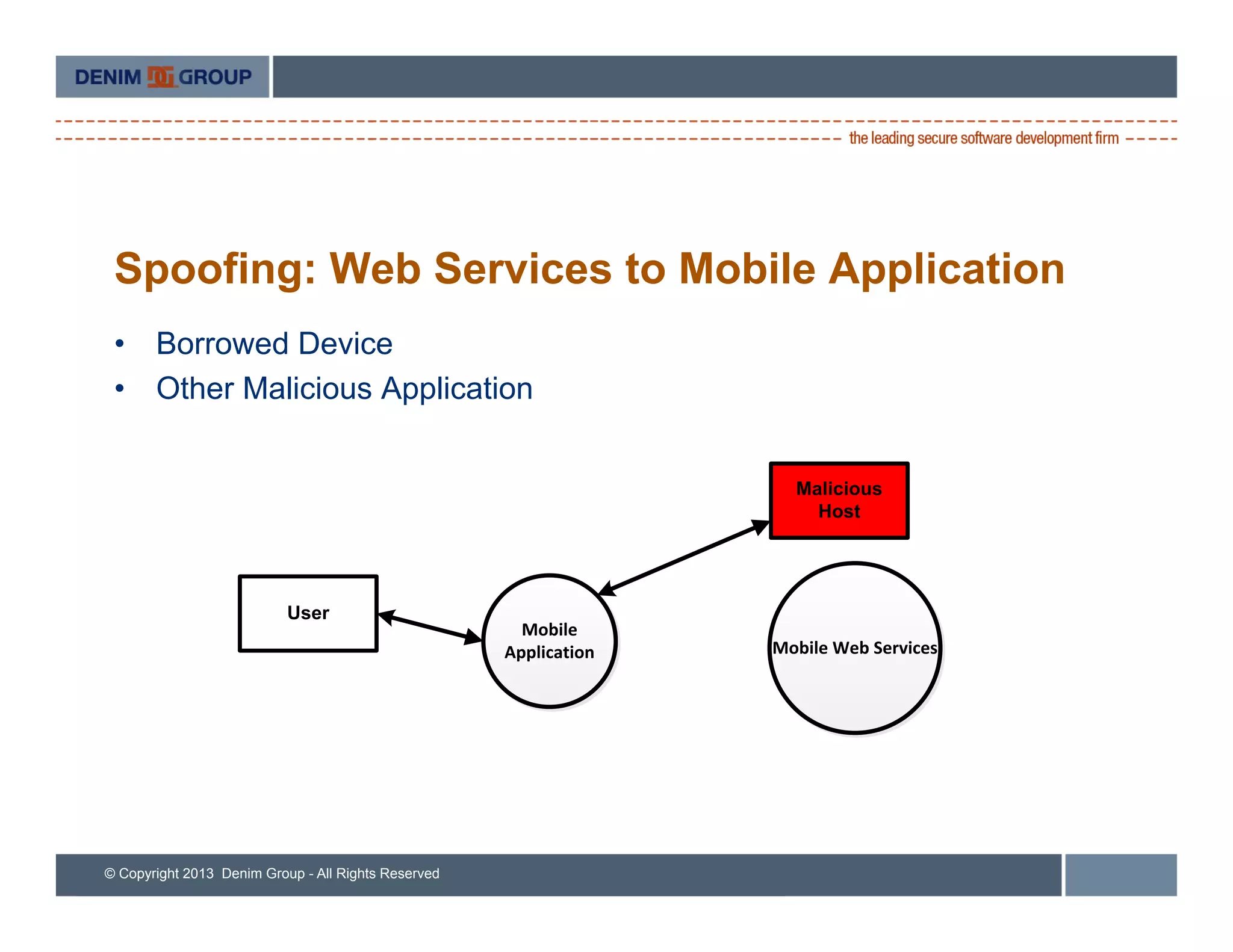 DENIM GROUP

the leading secure software development firm

Spoofing: Web Services to Mobile Application

• Borrowed Device
• Other Malicious Application

Malicious Host

User

Mobile Application

Mobile Web Services

© Copyright 2013 Denim Group - All Rights Reserved